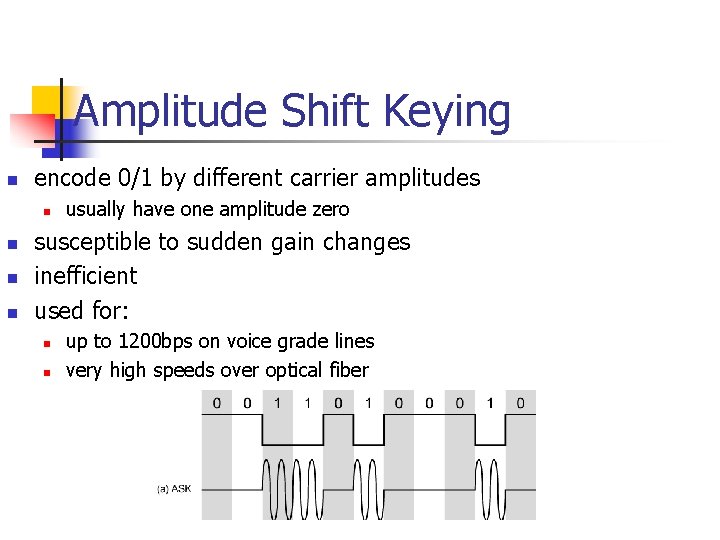 Amplitude Shift Keying

encode 0/1 by different carrier amplitudes

usually have one amplitude zero

susceptible to sudden gain changes

inefficient

used for:

up to 1200bps on voice grade lines

very high speeds over optical fiber

0 0 1 1 0 1 0 0 0 1 0

(a) ASK